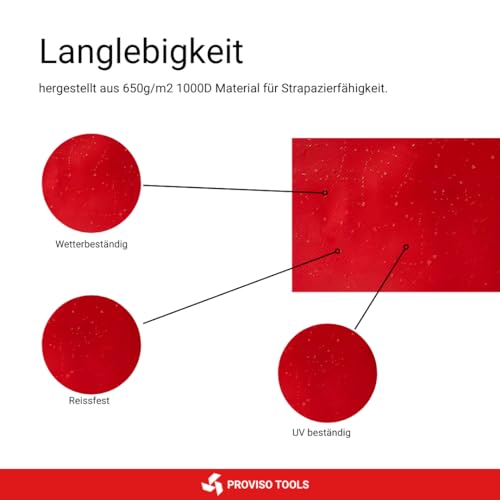 Langlebigkeit

hergestellt aus 650g/m2 1000D Material für Strapazierfähigkeit.

Wetterbeständig

Reissfest

UV beständig

PROVISO TOOLS